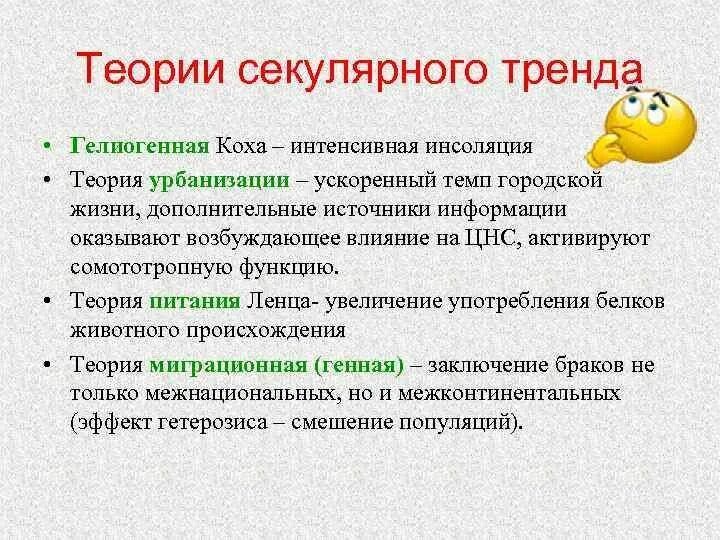 Теории секулярного тренда

• Гелиогенная Коха – интенсивная инсоляция
• Теория урбанизации – ускоренный темп городской жизни, дополнительные источники информации оказывают возбуждающее влияние на ЦНС, активируют сомототропную функцию.
• Теория питания Ленца- увеличение употребления белков животного происхождения
• Теория миграционная (генная) – заключение браков не только межнациональных, но и межконтинентальных (эффект гетерозиса – смешение популяций).